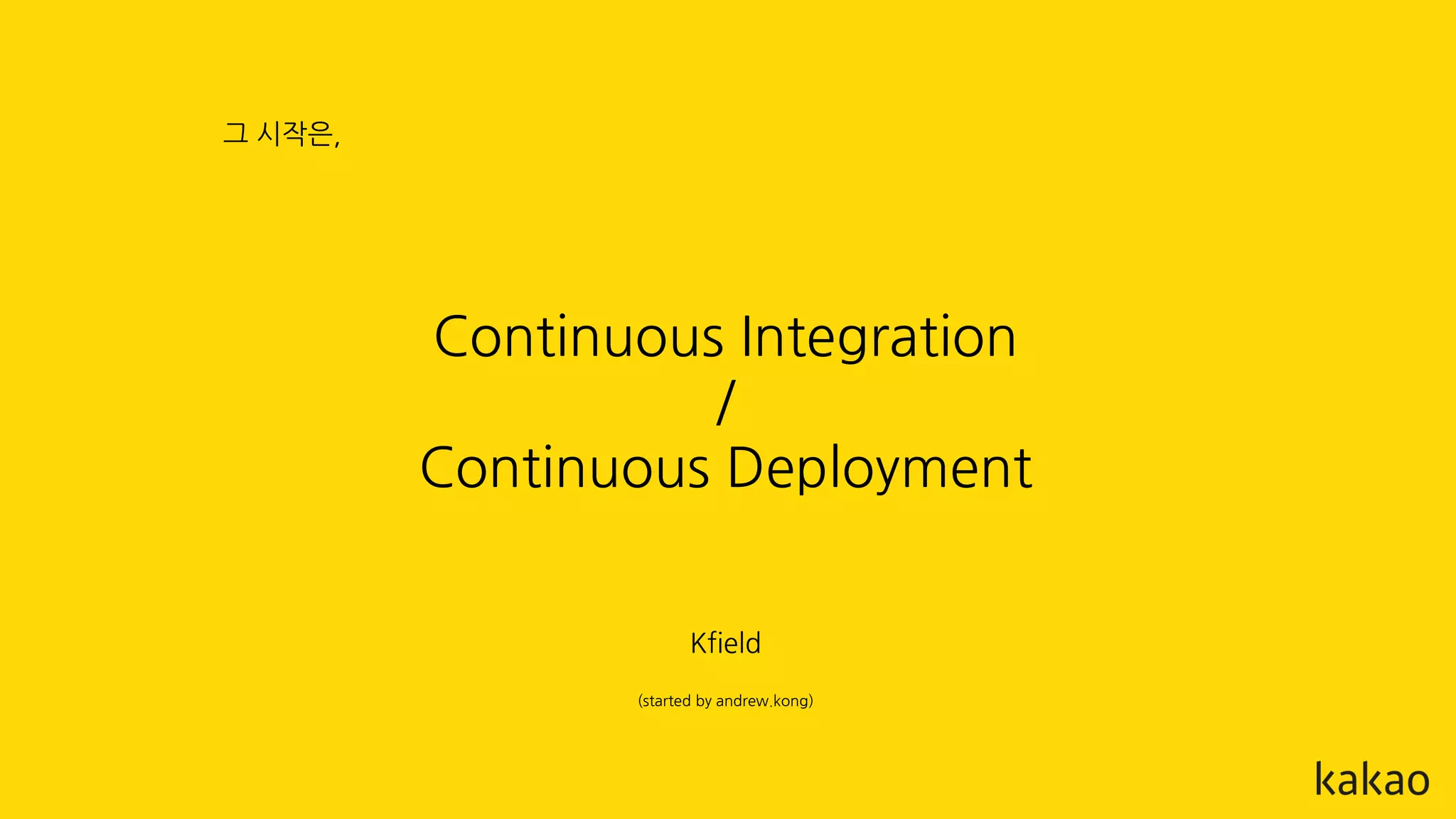 그 시작은,

Continuous Integration
/
Continuous Deployment

Kfield

(started by andrew.kong)

kakao